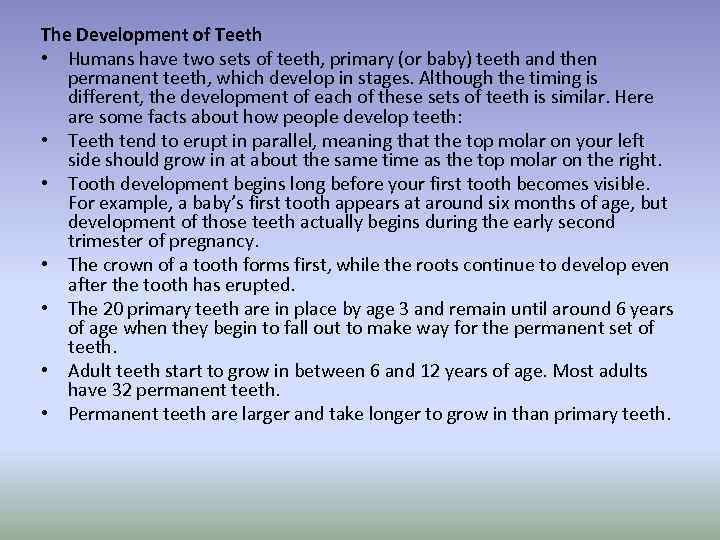 The Development of Teeth

• Humans have two sets of teeth, primary (or baby) teeth and then permanent teeth, which develop in stages. Although the timing is different, the development of each of these sets of teeth is similar. Here are some facts about how people develop teeth:

• Teeth tend to erupt in parallel, meaning that the top molar on your left side should grow in at about the same time as the top molar on the right.

• Tooth development begins long before your first tooth becomes visible. For example, a baby's first tooth appears at around six months of age, but development of those teeth actually begins during the early second trimester of pregnancy.

• The crown of a tooth forms first, while the roots continue to develop even after the tooth has erupted.

• The 20 primary teeth are in place by age 3 and remain until around 6 years of age when they begin to fall out to make way for the permanent set of teeth.

• Adult teeth start to grow in between 6 and 12 years of age. Most adults have 32 permanent teeth.

• Permanent teeth are larger and take longer to grow in than primary teeth.